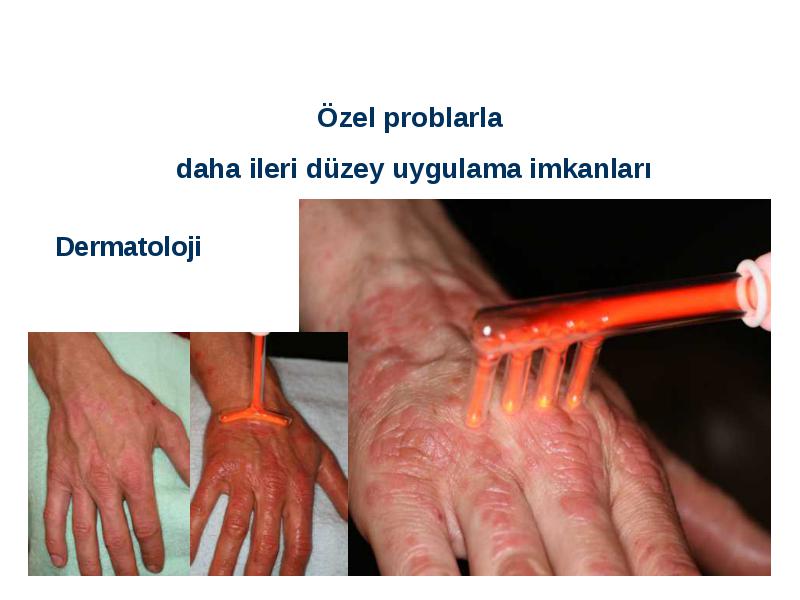 Özel problarla

daha ileri düzey uygulama imkanları

Dermatoloji